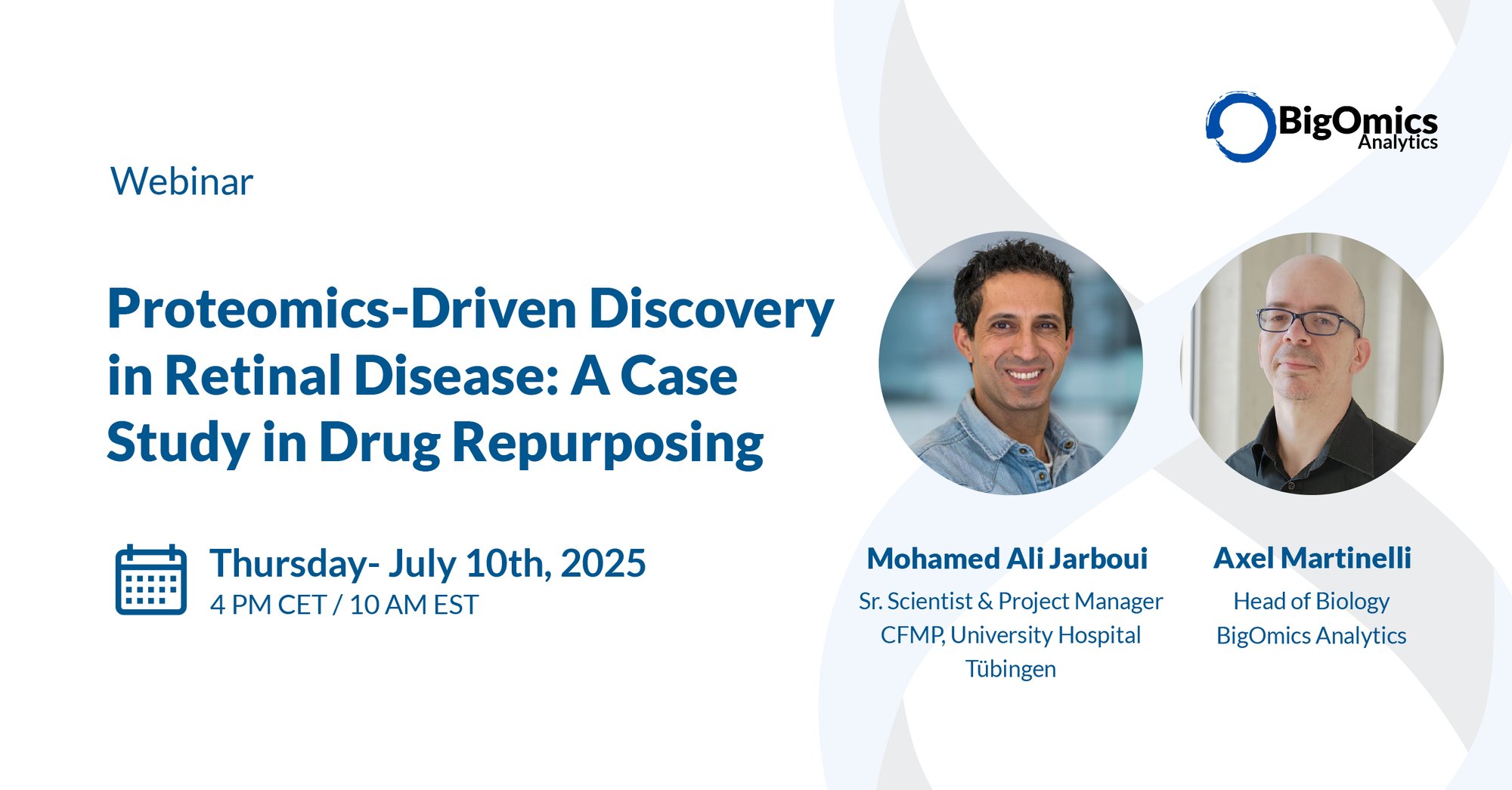 BigOmics Analytics

Webinar

Proteomics-Driven Discovery in Retinal Disease: A Case Study in Drug Repurposing

Thursday- July 10th, 2025
4 PM CET / 10 AM EST

Mohamed Ali Jarboui
Sr. Scientist & Project Manager
CFMP, University Hospital Tübingen

Axel Martinelli
Head of Biology
BigOmics Analytics